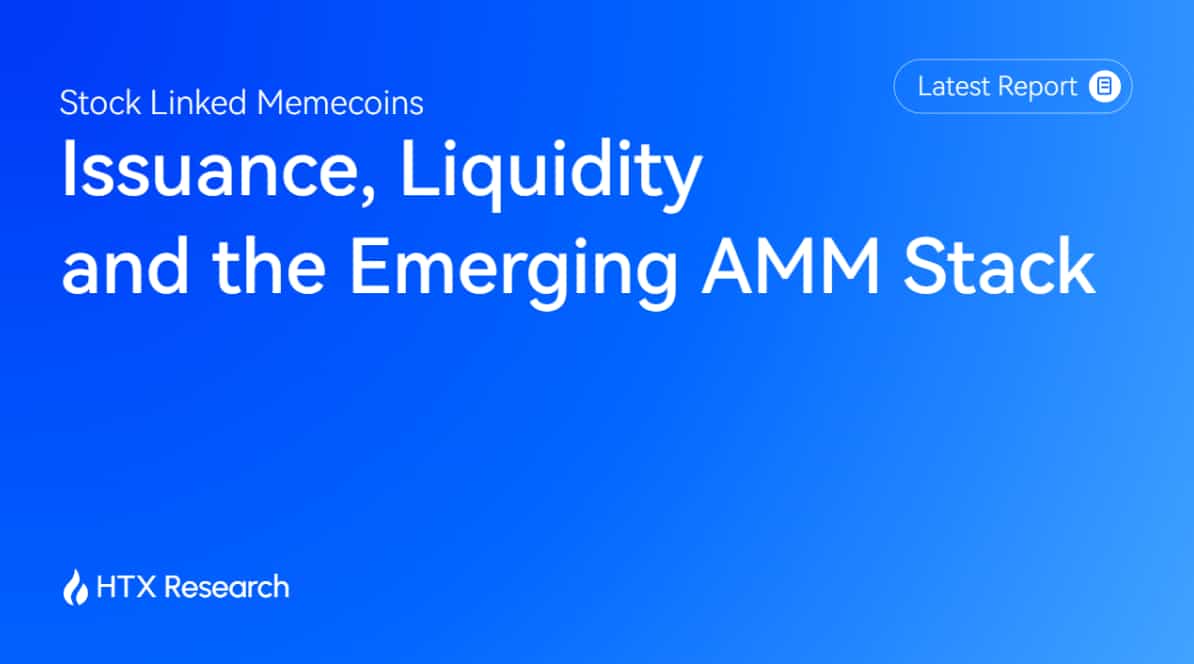 Stock Linked Memecoins

Latest Report

Issuance, Liquidity and the Emerging AMM Stack

HTX Research